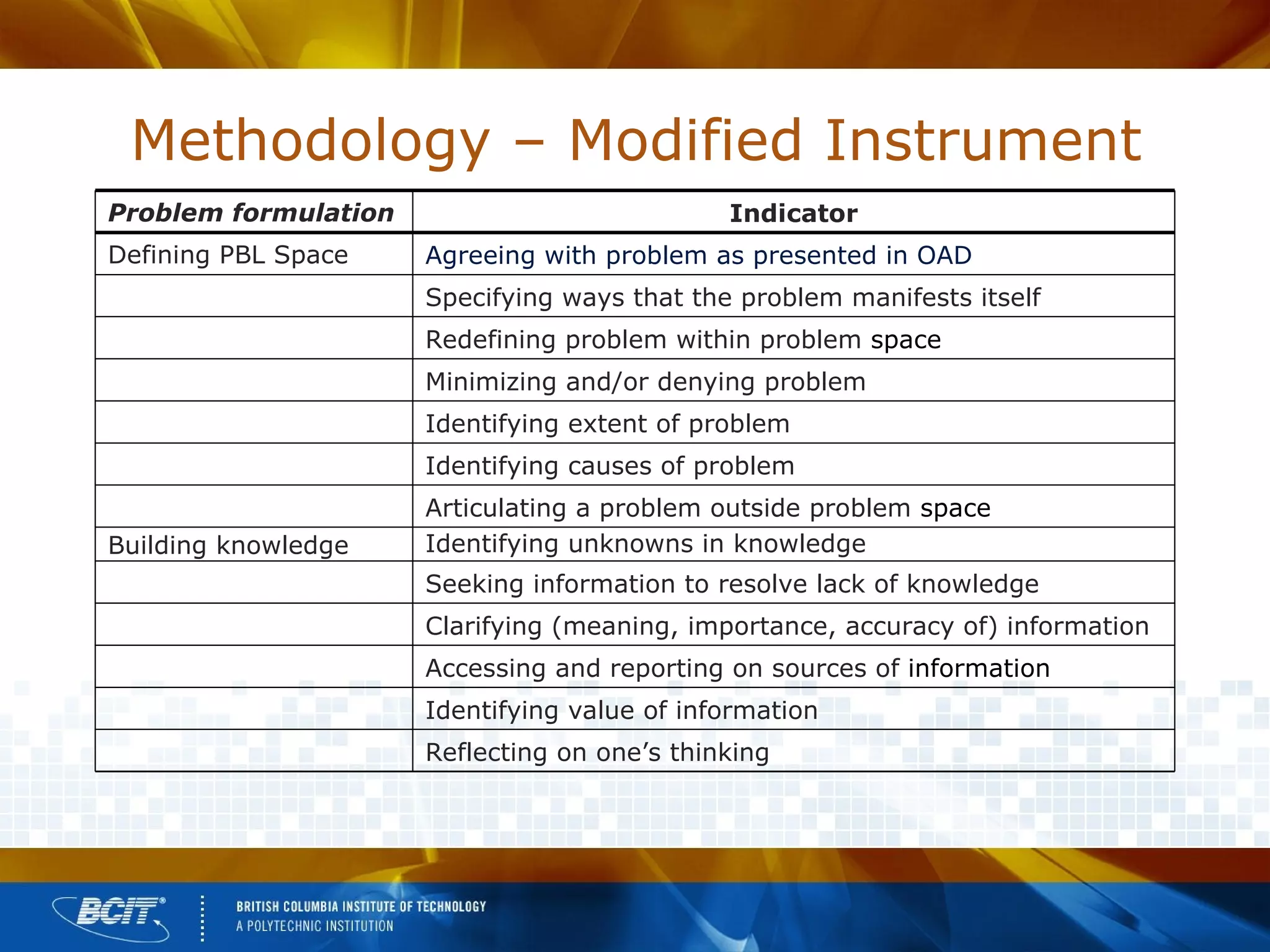 Methodology – Modified Instrument

| Problem formulation | Indicator |
|---|---|
| Defining PBL Space | Agreeing with problem as presented in OAD |
| | Specifying ways that the problem manifests itself |
| | Redefining problem within problem space |
| | Minimizing and/or denying problem |
| | Identifying extent of problem |
| | Identifying causes of problem |
| | Articulating a problem outside problem space |
| Building knowledge | Identifying unknowns in knowledge |
| | Seeking information to resolve lack of knowledge |
| | Clarifying (meaning, importance, accuracy of) information |
| | Accessing and reporting on sources of information |
| | Identifying value of information |
| | Reflecting on one's thinking |

BCIT®

BRITISH COLUMBIA INSTITUTE OF TECHNOLOGY
A POLYTECHNIC INSTITUTION